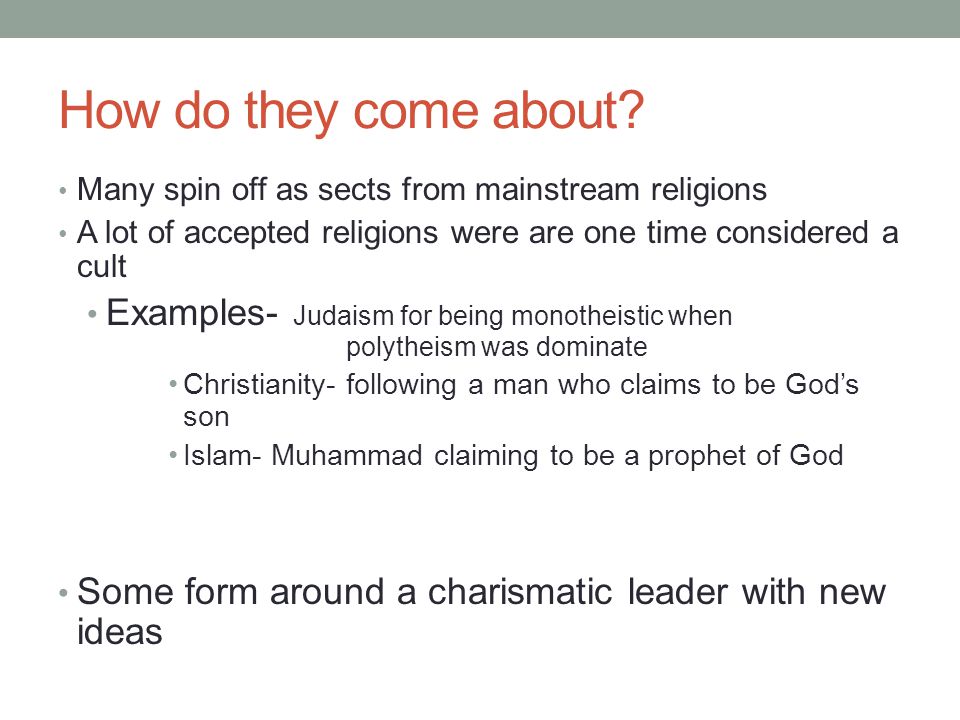 How do they come about?

• Many spin off as sects from mainstream religions
• A lot of accepted religions were are one time considered a cult
• Examples- Judaism for being monotheistic when polytheism was dominate
• Christianity- following a man who claims to be God's son
• Islam- Muhammad claiming to be a prophet of God

• Some form around a charismatic leader with new ideas